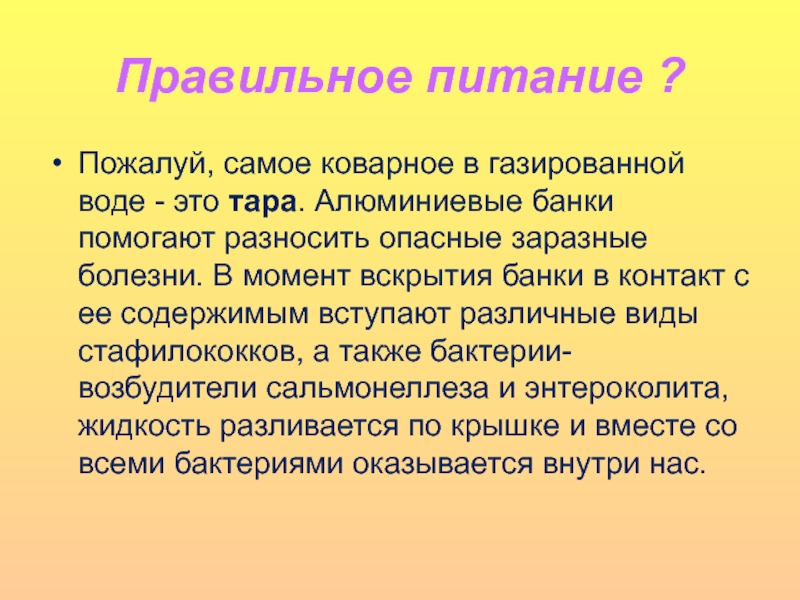 Правильное питание ?

• Пожалуй, самое коварное в газированной воде - это тара. Алюминиевые банки помогают разносить опасные заразные болезни. В момент вскрытия банки в контакт с ее содержимым вступают различные виды стафилококков, а также бактерии-возбудители сальмонеллеза и энтероколита, жидкость разливается по крышке и вместе со всеми бактериями оказывается внутри нас.